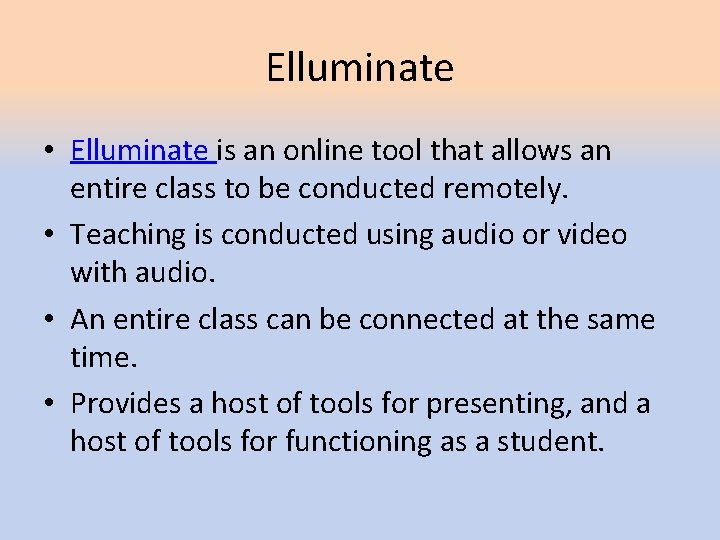 Elluminate

• Elluminate is an online tool that allows an entire class to be conducted remotely.
• Teaching is conducted using audio or video with audio.
• An entire class can be connected at the same time.
• Provides a host of tools for presenting, and a host of tools for functioning as a student.